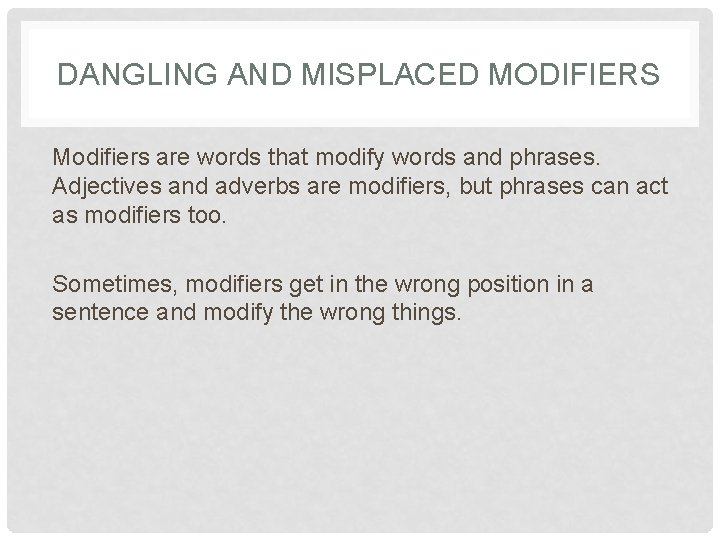 DANGLING AND MISPLACED MODIFIERS

Modifiers are words that modify words and phrases. Adjectives and adverbs are modifiers, but phrases can act as modifiers too.

Sometimes, modifiers get in the wrong position in a sentence and modify the wrong things.